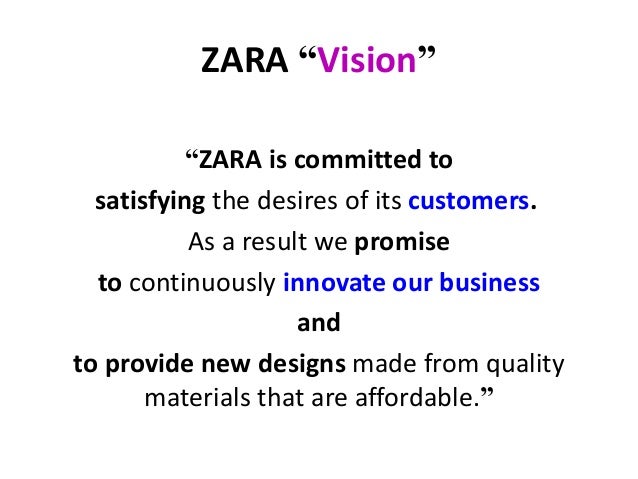 ZARA “Vision”

“ZARA is committed to satisfying the desires of its customers. As a result we promise to continuously innovate our business and to provide new designs made from quality materials that are affordable.”